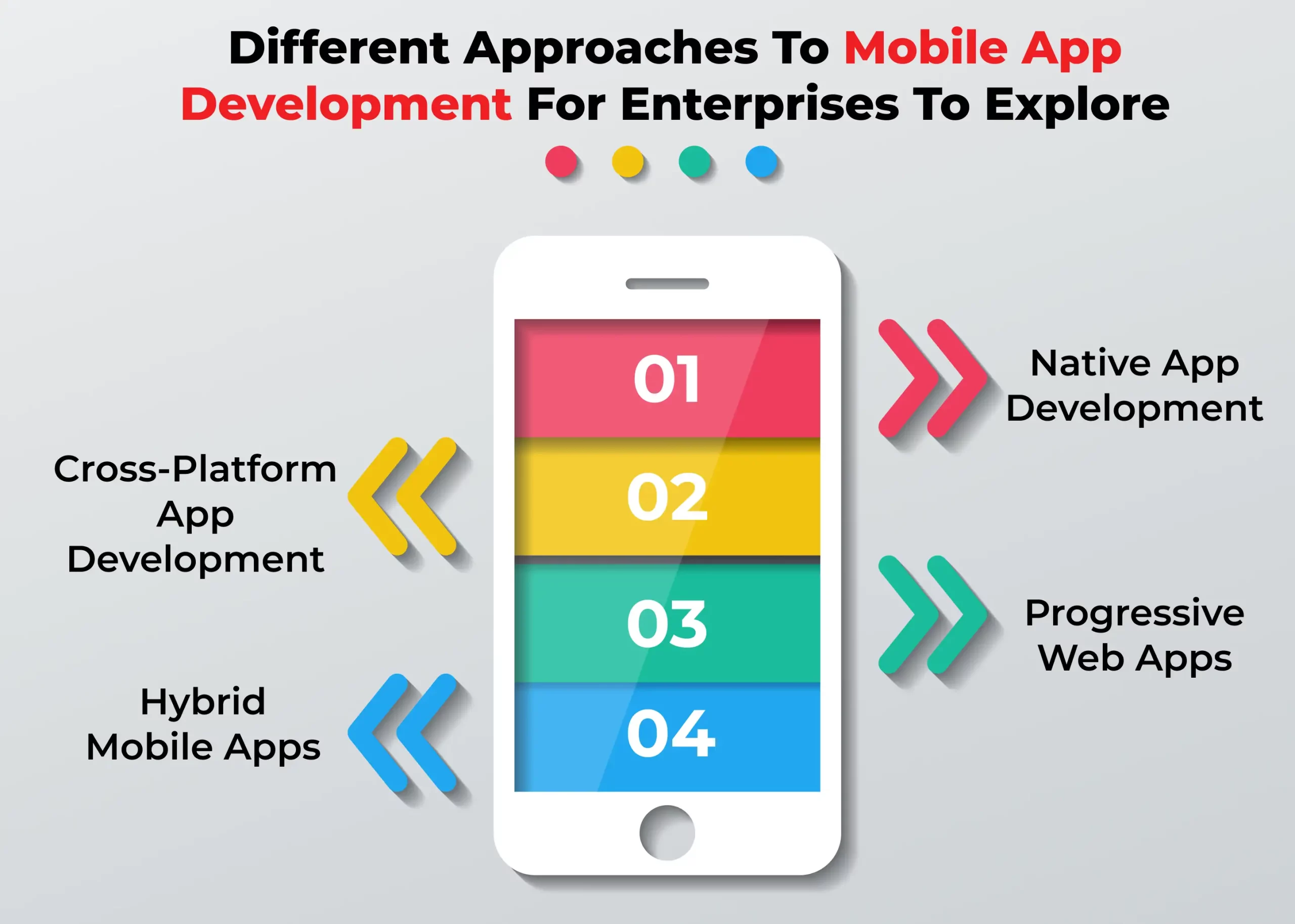 Different Approaches To Mobile App Development For Enterprises To Explore

01

Native App Development

02

Cross-Platform App Development

03

Progressive Web Apps

04

Hybrid Mobile Apps